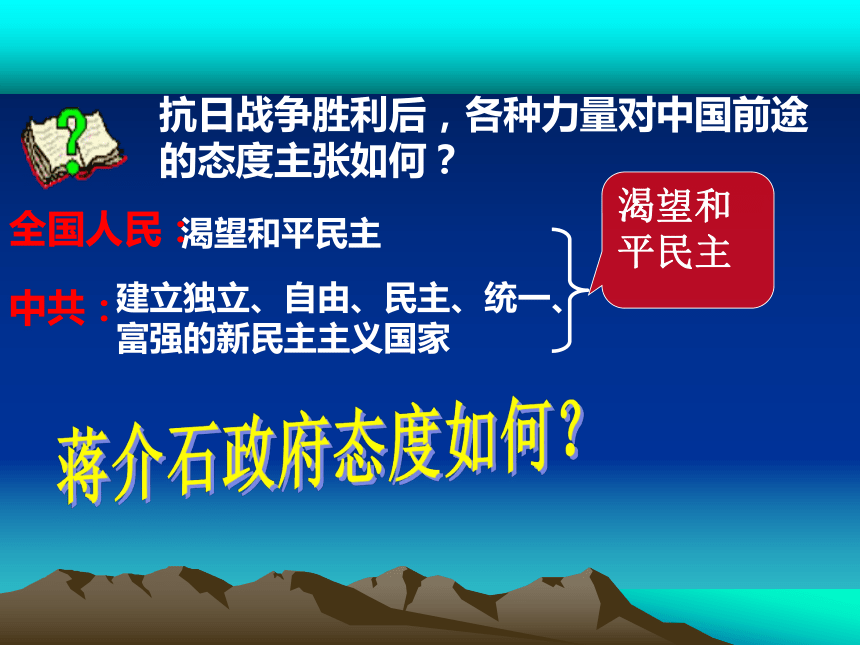 抗日战争胜利后，各种力量对中国前途的态度主张如何？

全国人民：渴望和平民主

中共：建立独立、自由、民主、统一、富强的新民主主义国家

渴望和平民主

蒋介石政府态度如何？